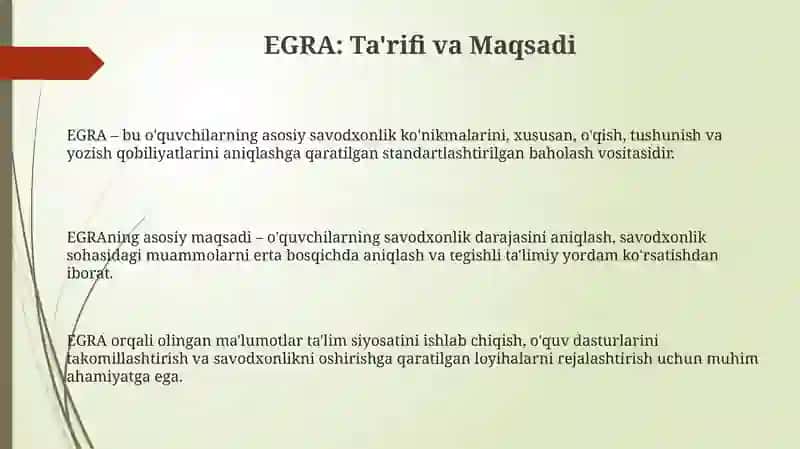 EGRA: Ta'rifi va Maqsadi

EGRA – bu o'quvchilarning asosiy savodxonlik ko'nikmalarini, xususan, o'qish, tushunish va yozish qobiliyatlarini aniqlashga qaratilgan standartlashtirilgan baholash vositasidir.

EGRAning asosiy maqsadi – o'quvchilarning savodxonlik darajasini aniqlash, savodxonlik sohasidagi muammolarni erta bosqichda aniqlash va tegishli ta'limiy yordam ko'rsatishdan iborat.

EGRA orqali olingan ma'lumotlar ta'lim siyosatini ishlab chiqish, o'quv dasturlarini takomillashtirish va savodxonlikni oshirishga qaratilgan loyihalarni rejalashtirish uchun muhim ahamiyatga ega.